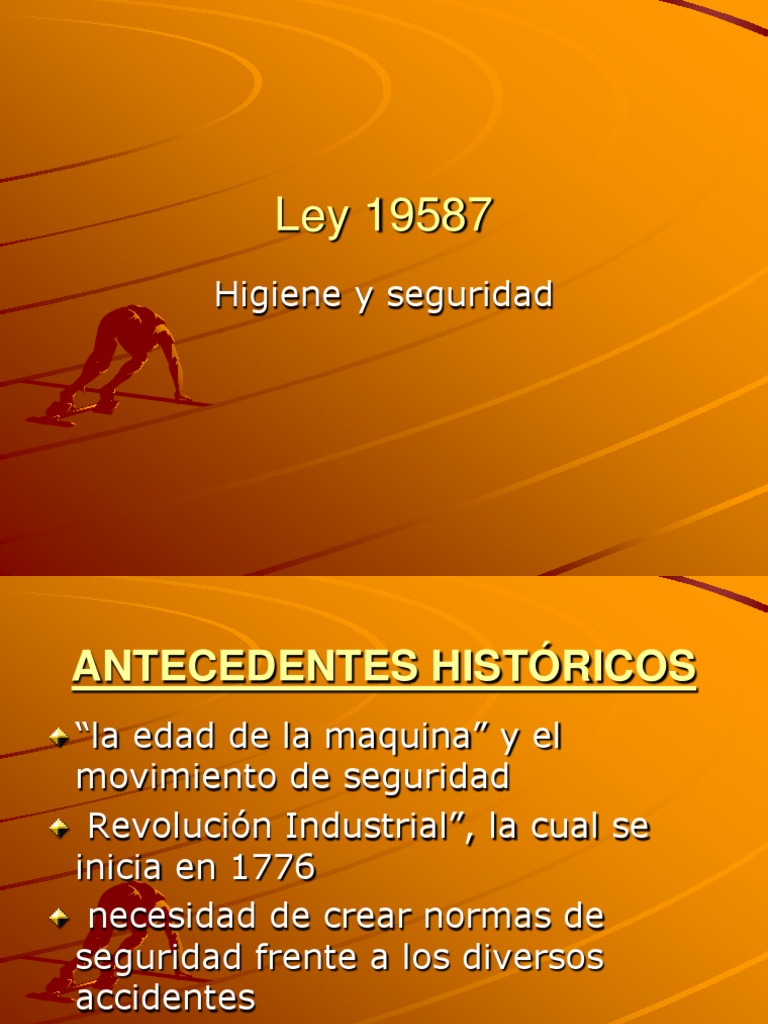 Ley 19587

Higiene y seguridad

ANTECEDENTES HISTÓRICOS

“la edad de la maquina” y el movimiento de seguridad

Revolución Industrial”, la cual se inicia en 1776

necesidad de crear normas de seguridad frente a los diversos accidentes